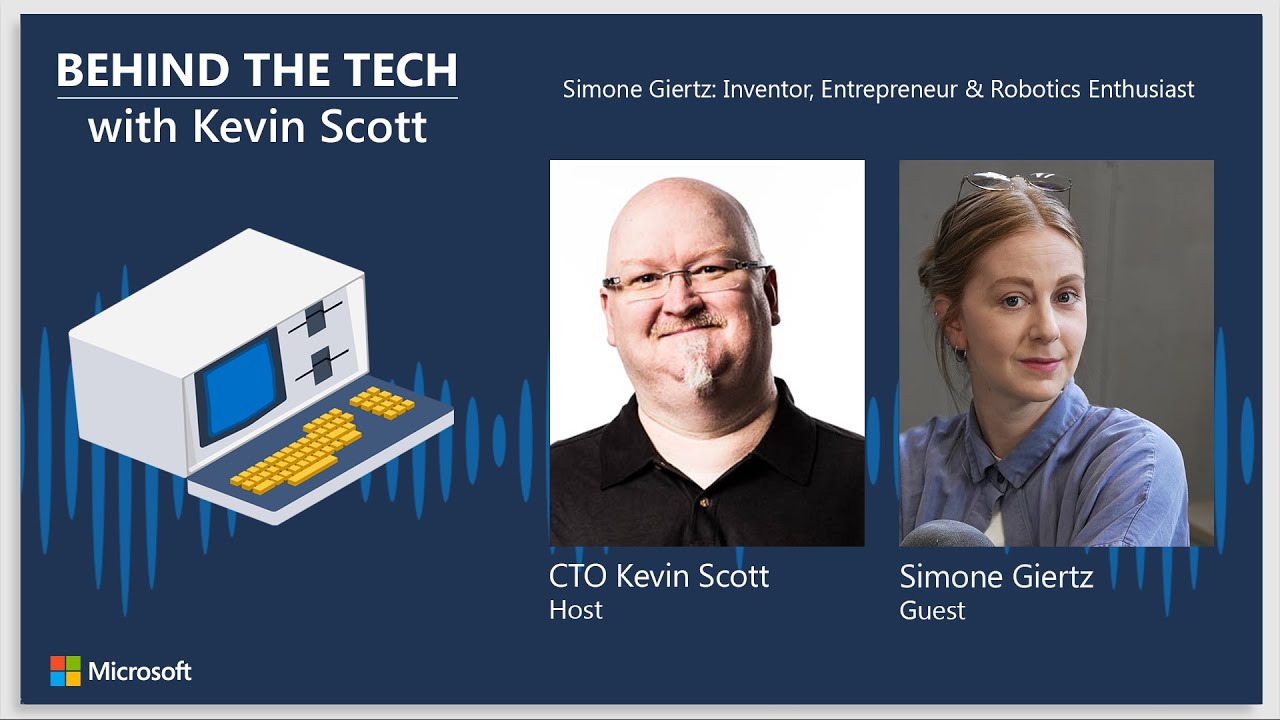 BEHIND THE TECH
with Kevin Scott

Simone Giertz: Inventor, Entrepreneur & Robotics Enthusiast

CTO Kevin Scott
Host

Simone Giertz
Guest

Microsoft